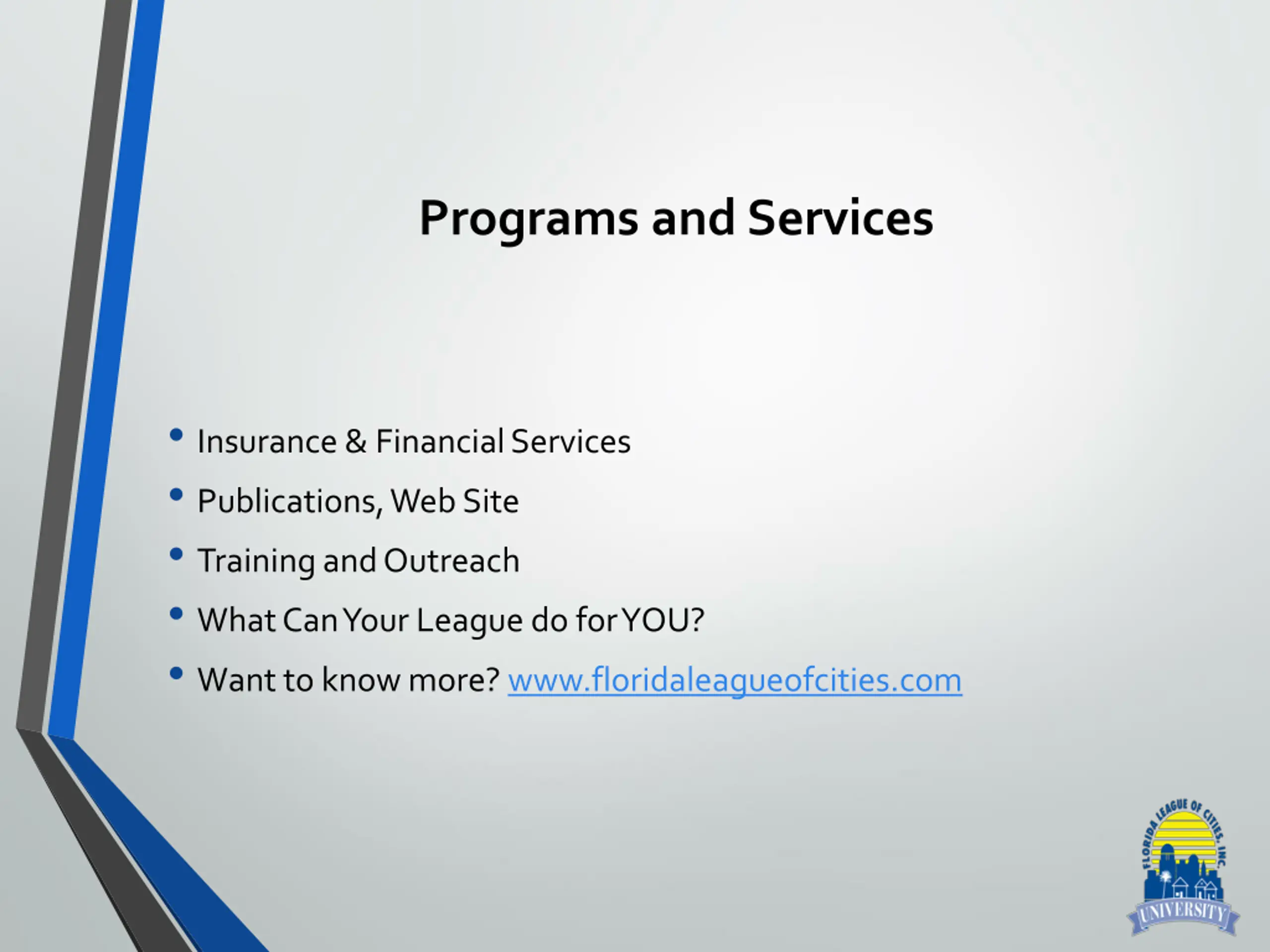 Programs and Services

• Insurance & Financial Services
• Publications, Web Site
• Training and Outreach
• What Can Your League do for YOU?
• Want to know more? www.floridaleagueofcities.com

FLORIDA LEAGUE OF CITIES, INC.
UNIVERSITY